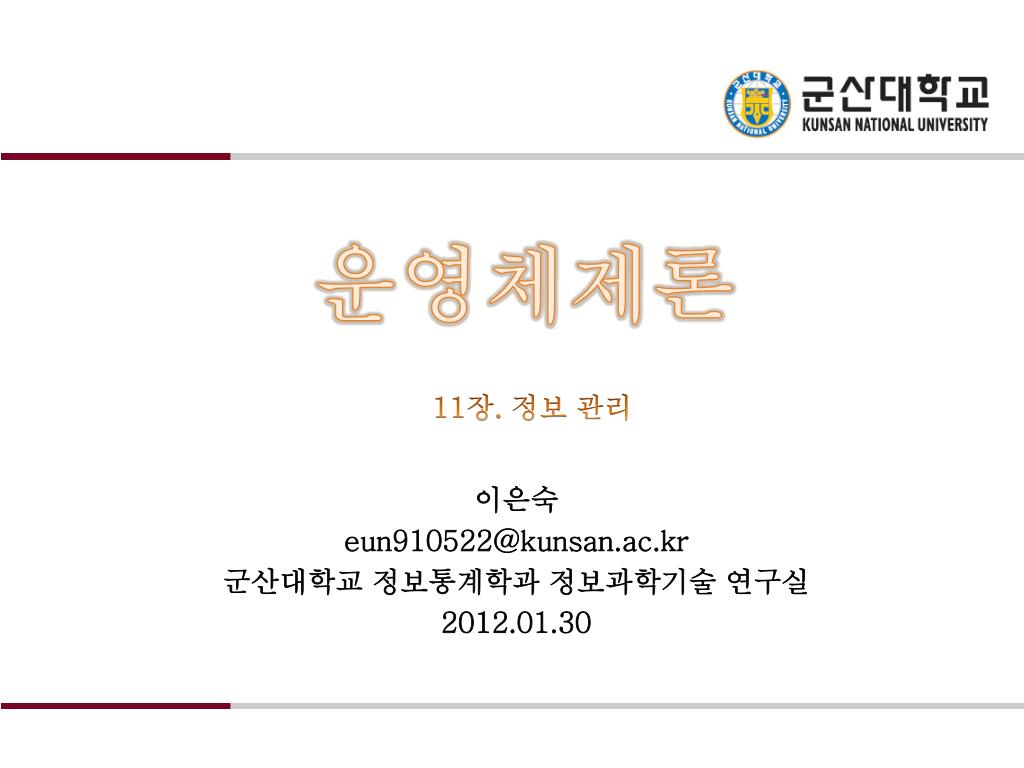 군산대학교
KUNSAN NATIONAL UNIVERSITY

운영체제론

11장. 정보 관리

이은숙
eun910522@kunsan.ac.kr
군산대학교 정보통계학과 정보과학기술 연구실
2012.01.30